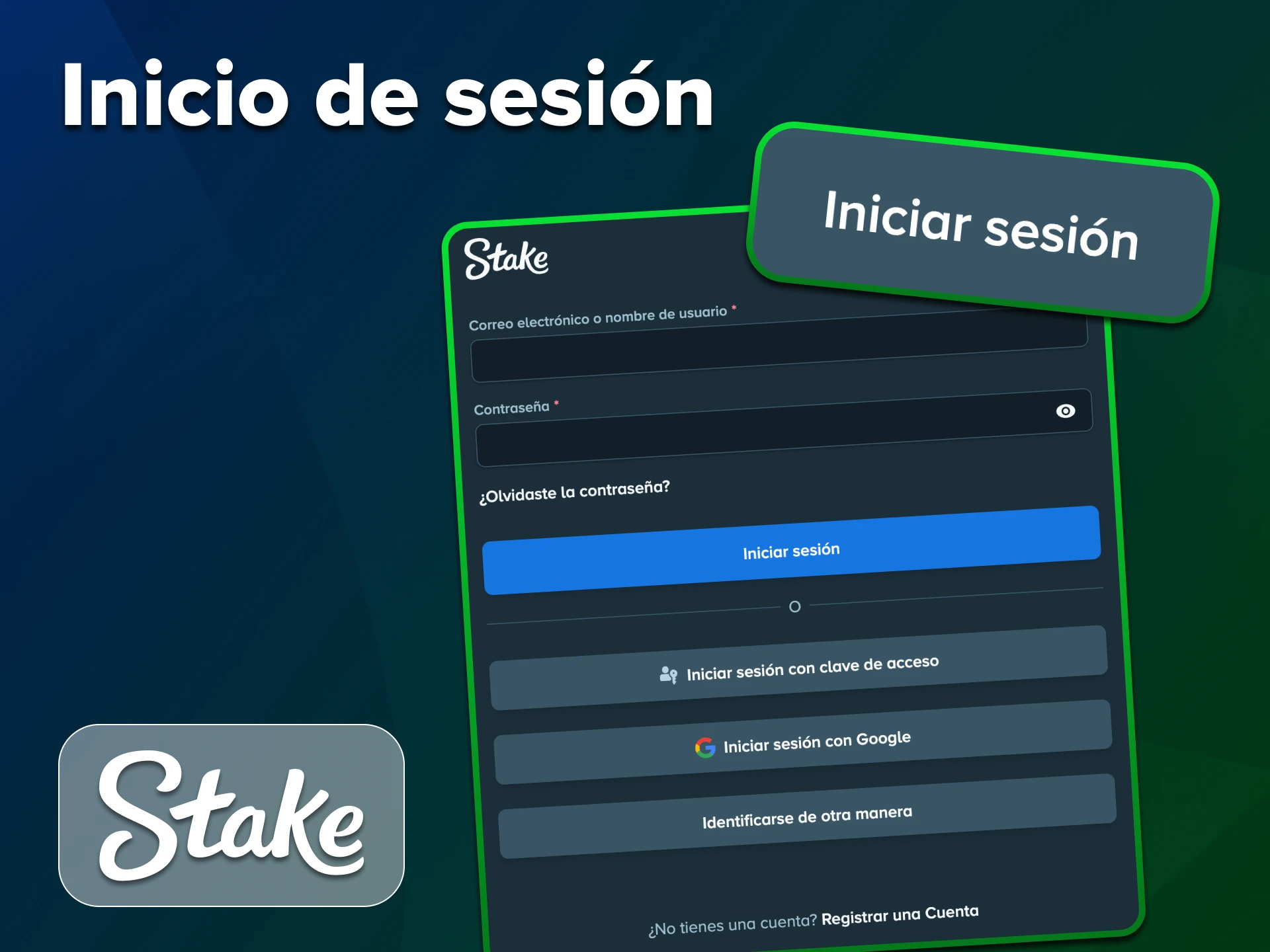 Inicio de sesión

Iniciar sesión

Stake

Correo electrónico o nombre de usuario *

Contraseña *

¿Olvidaste la contraseña?

Iniciar sesión

O

Iniciar sesión con clave de acceso

Iniciar sesión con Google

Identificarse de otra manera

¿No tienes una cuenta? Registrar una Cuenta

Stake